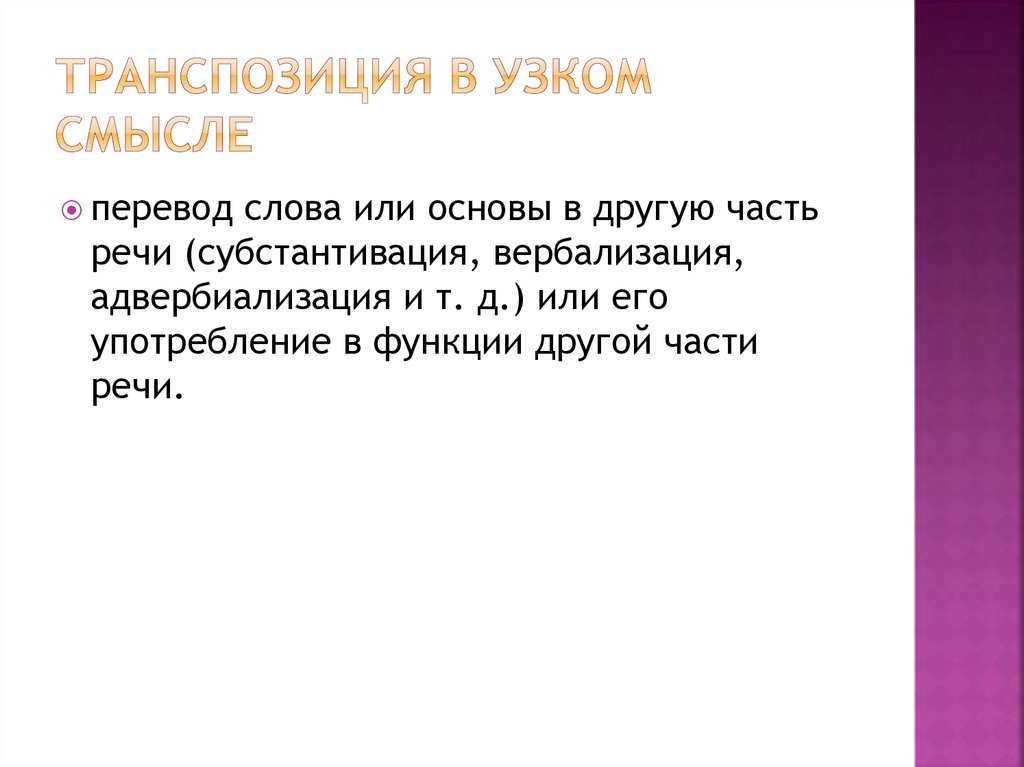 ТРАНСПОЗИЦИЯ В УЗКОМ СМЫСЛЕ

перевод слова или основы в другую часть речи (субстантивация, вербализация, адвербиализация и т. д.) или его употребление в функции другой части речи.